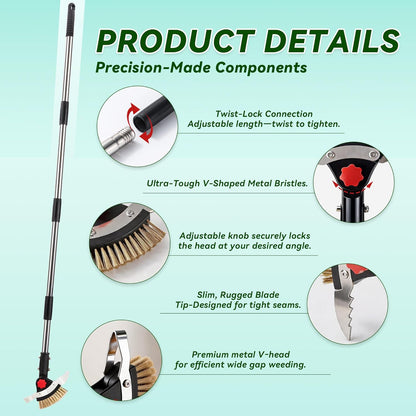 PRODUCT DETAILS
Precision-Made Components

Twist-Lock Connection
Adjustable length—twist to tighten.

Ultra-Tough V-Shaped Metal Bristles.

Adjustable knob securely locks the head at your desired angle.

Slim, Rugged Blade
Tip-Designed for tight seams.

Premium metal V-head for efficient wide gap weeding.